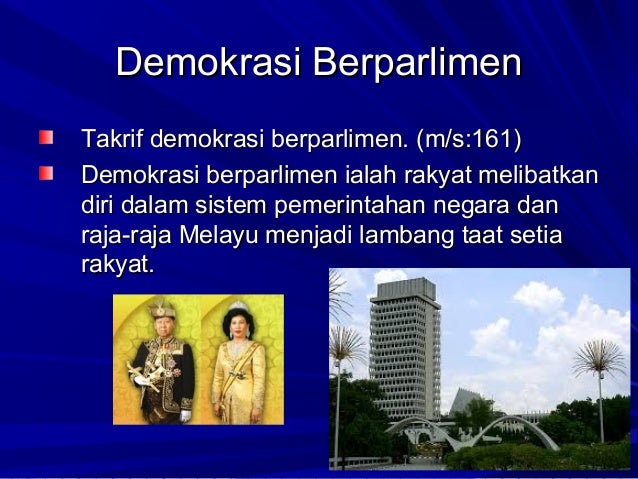 Demokrasi Berparlimen

Takrif demokrasi berparlimen. (m/s:161)

Demokrasi berparlimen ialah rakyat melibatkan diri dalam sistem pemerintahan negara dan raja-raja Melayu menjadi lambang taat setia rakyat.